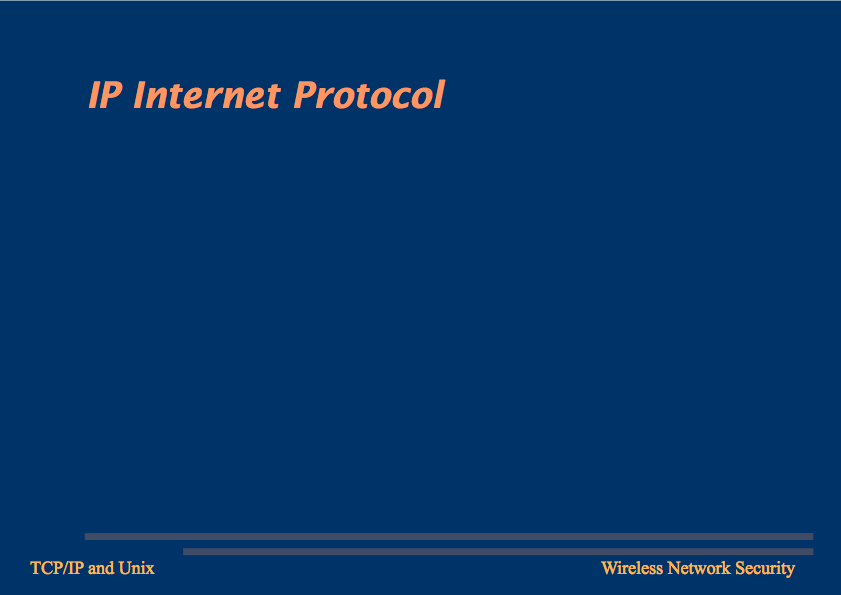 IP Internet Protocol

TCP/IP and Unix

Wireless Network Security